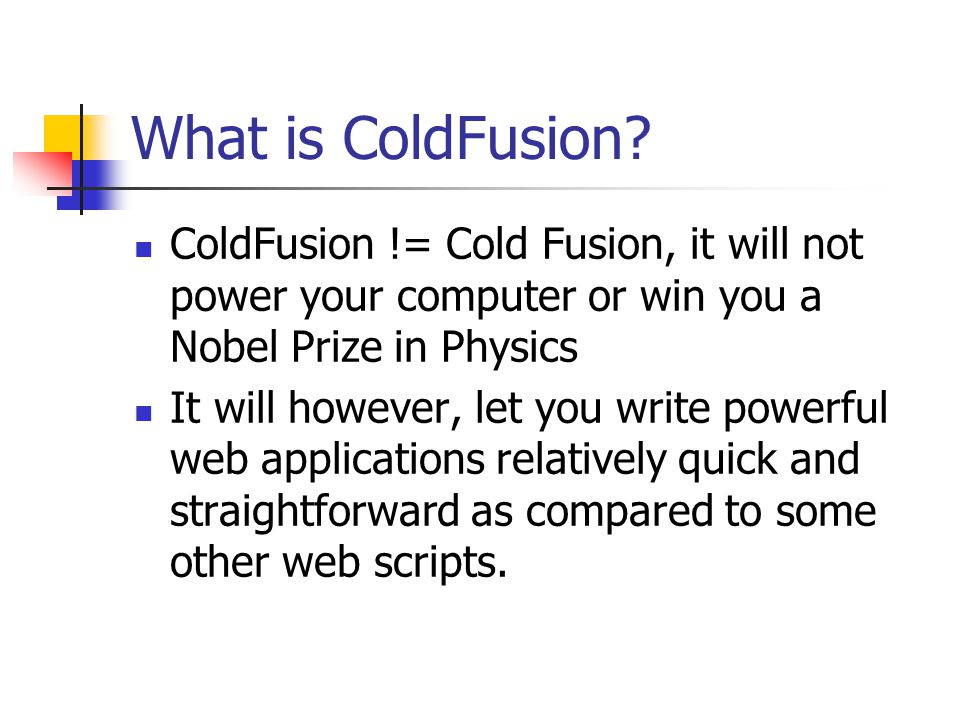 What is ColdFusion?

- ColdFusion != Cold Fusion, it will not power your computer or win you a Nobel Prize in Physics
- It will however, let you write powerful web applications relatively quick and straightforward as compared to some other web scripts.